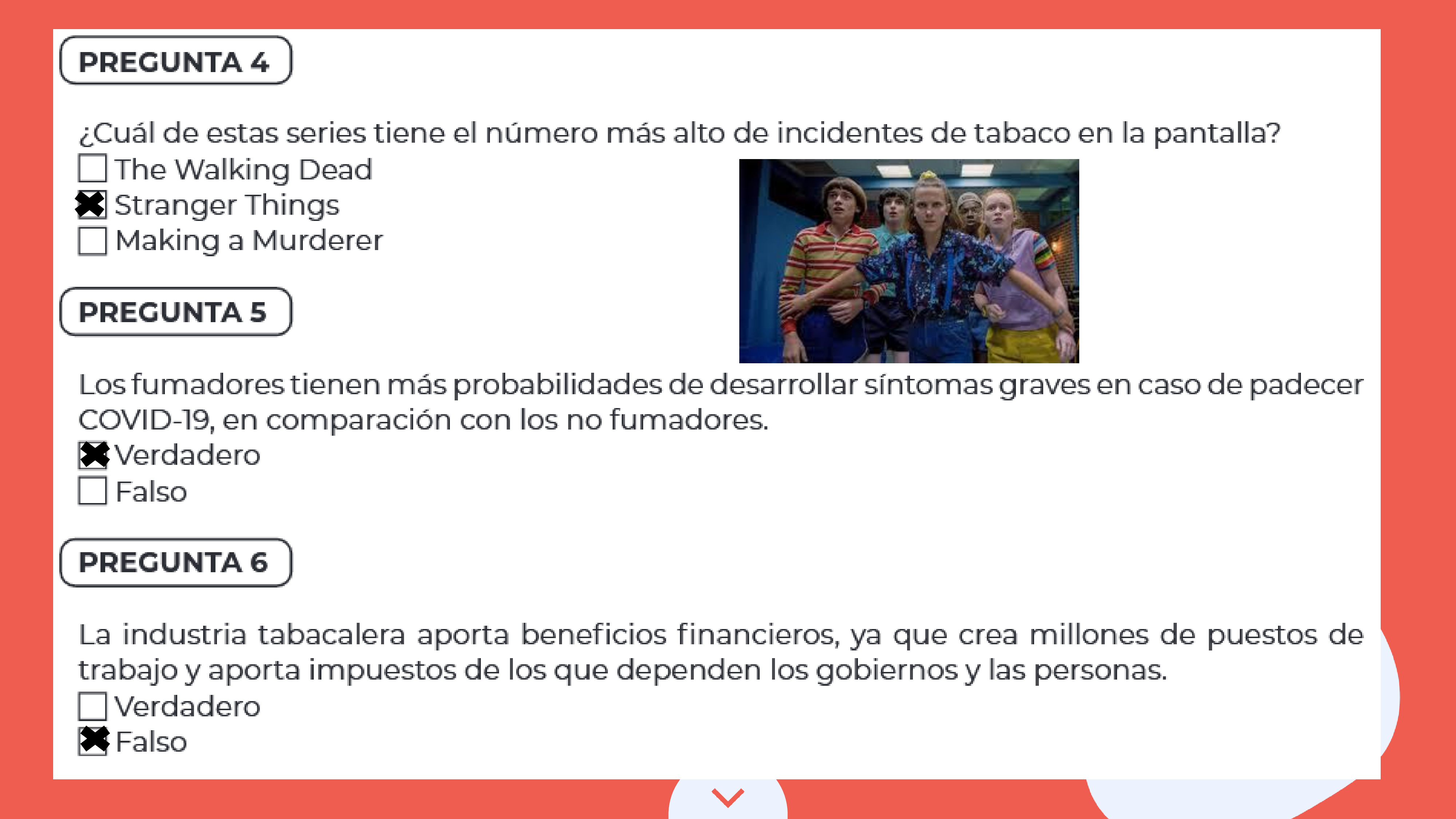 PREGUNTA 4

¿Cuál de estas series tiene el número más alto de incidentes de tabaco en la pantalla?
☐ The Walking Dead
☒ Stranger Things
☐ Making a Murderer

PREGUNTA 5

Los fumadores tienen más probabilidades de desarrollar síntomas graves en caso de padecer COVID-19, en comparación con los no fumadores.
☒ Verdadero
☐ Falso

PREGUNTA 6

La industria tabacalera aporta beneficios financieros, ya que crea millones de puestos de trabajo y aporta impuestos de los que dependen los gobiernos y las personas.
☐ Verdadero
☒ Falso